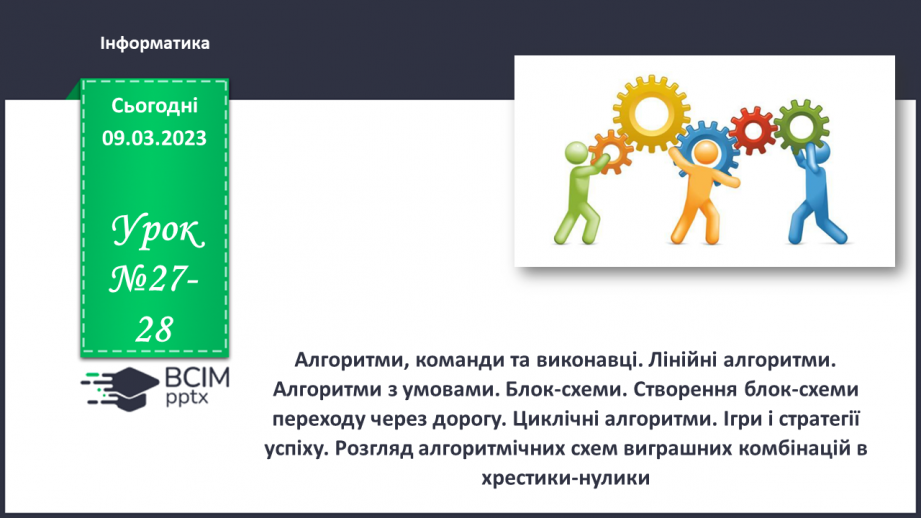 Інформатика

Сьогодні
09.03.2023

Урок №27-28

ВСІМ pptx

Алгоритми, команди та виконавці. Лінійні алгоритми. Алгоритми з умовами. Блок-схеми. Створення блок-схеми переходу через дорогу. Циклічні алгоритми. Ігри і стратегії успіху. Розгляд алгоритмічних схем виграшних комбінацій в хрестики-нулики